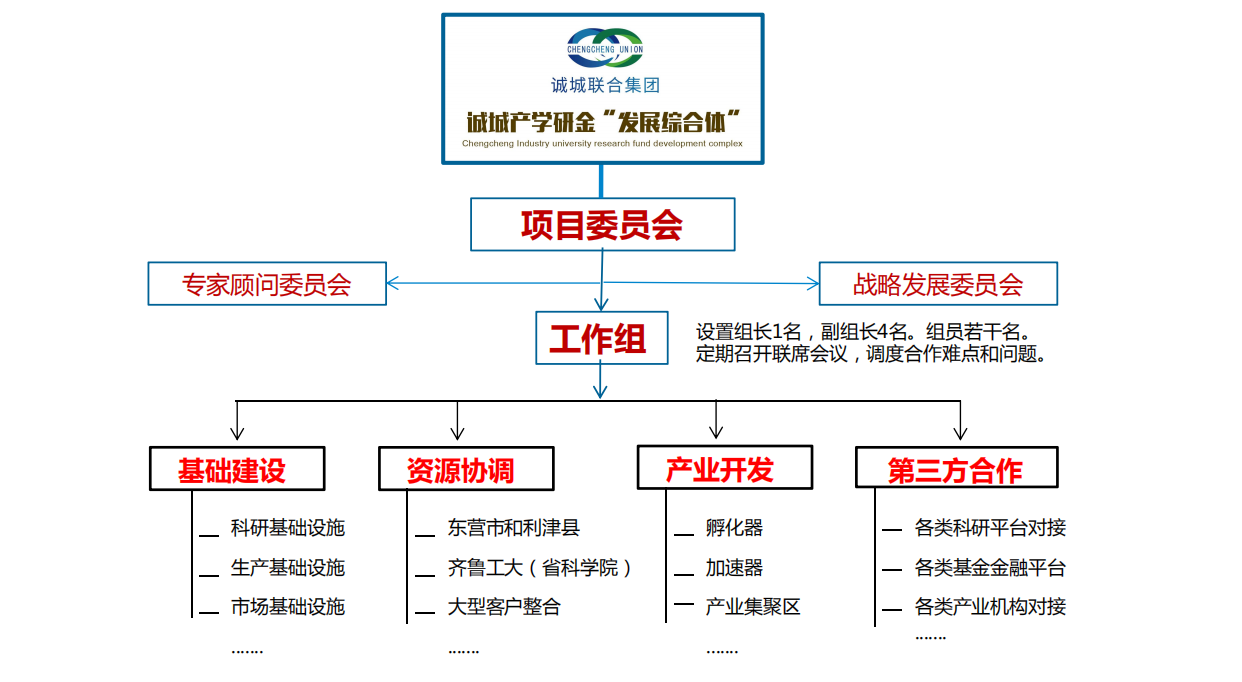 CHENGCHENG UNION
诚城联合集团
诚城产学研金“发展综合体”
Chengcheng Industry university research fund development complex

项目委员会

专家顾问委员会

战略发展委员会

工作组

设置组长1名，副组长4名。组员若干名。
定期召开联席会议，调度合作难点和问题。

基础建设
科研基础设施
生产基础设施
市场基础设施
.......

资源协调
东营市和利津县
齐鲁工大（省科学院）
大型客户整合
.......

产业开发
孵化器
加速器
产业集聚区
.......

第三方合作
各类科研平台对接
各类基金金融平台
各类产业机构对接
.......